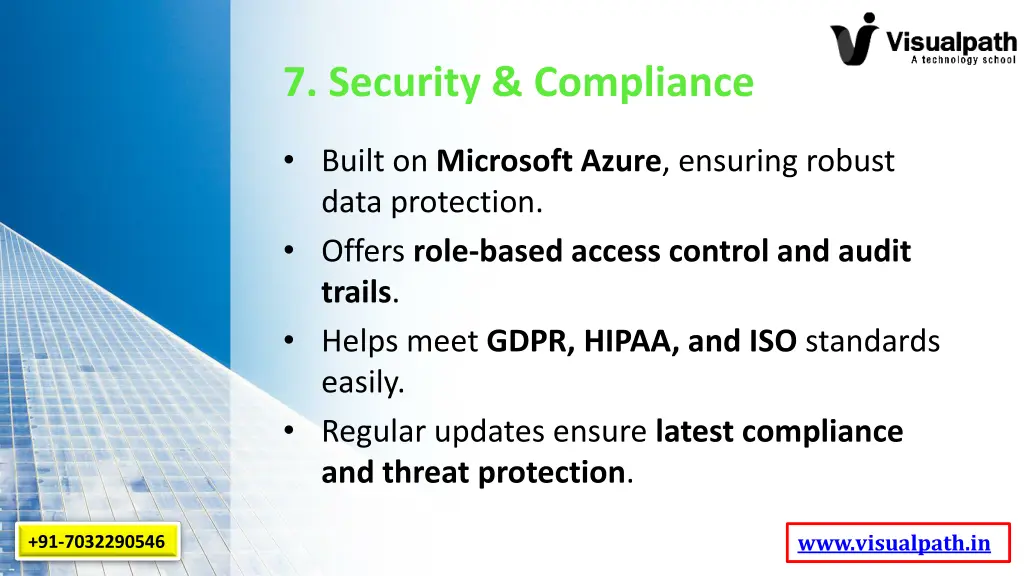 Visualpath
A technology school

7. Security & Compliance

• Built on Microsoft Azure, ensuring robust data protection.
• Offers role-based access control and audit trails.
• Helps meet GDPR, HIPAA, and ISO standards easily.
• Regular updates ensure latest compliance and threat protection.

+91-7032290546

www.visualpath.in